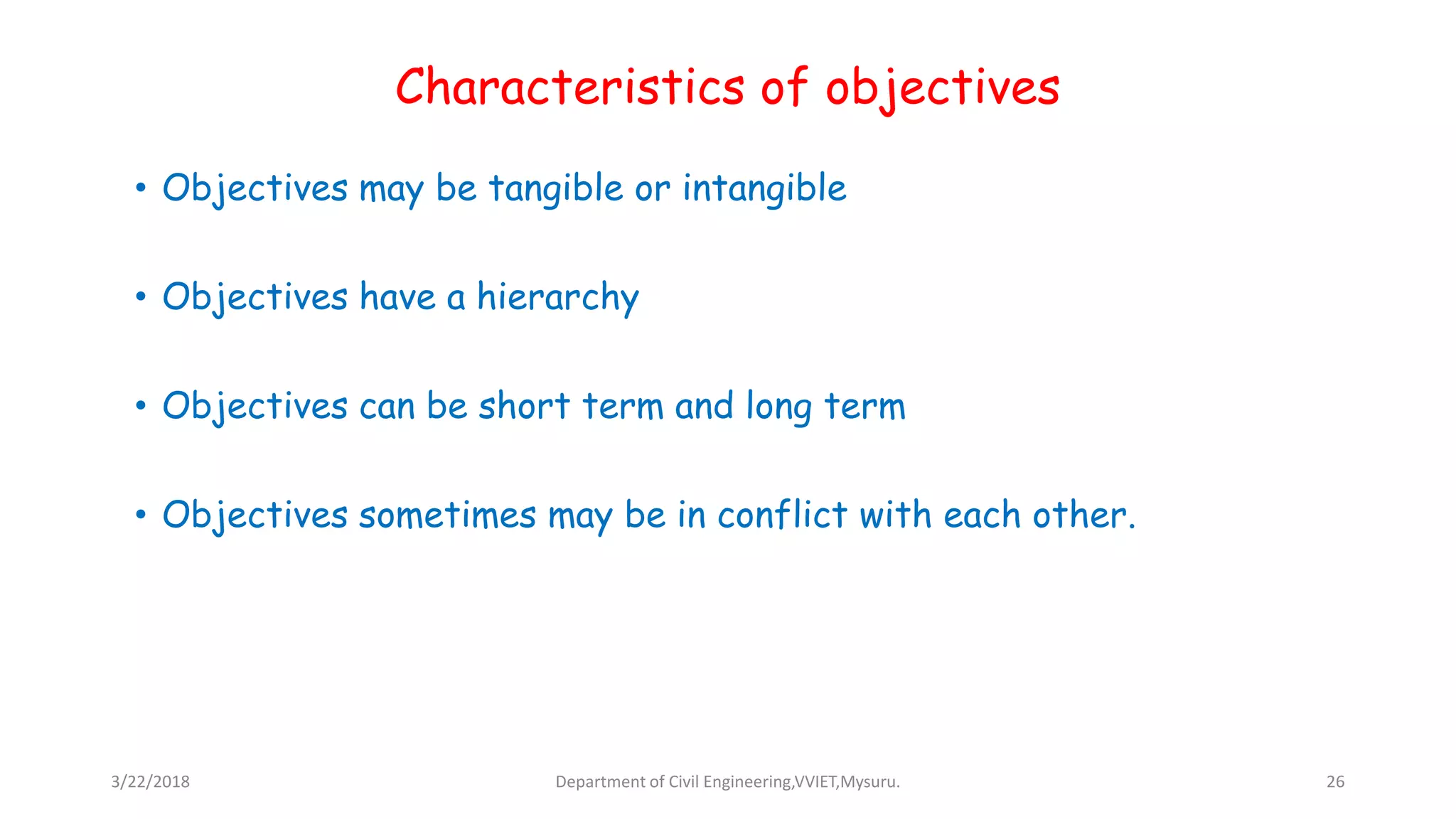 Characteristics of objectives

• Objectives may be tangible or intangible

• Objectives have a hierarchy

• Objectives can be short term and long term

• Objectives sometimes may be in conflict with each other.

3/22/2018

Department of Civil Engineering,VVIET,Mysuru.

26